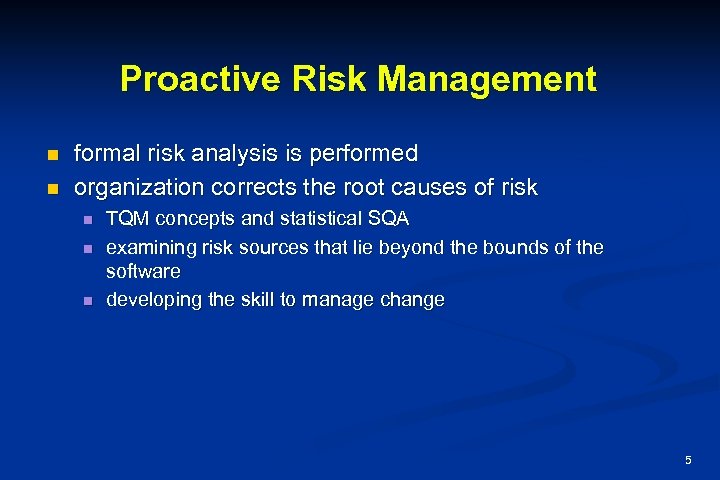 Proactive Risk Management

- formal risk analysis is performed
- organization corrects the root causes of risk
  - TQM concepts and statistical SQA
  - examining risk sources that lie beyond the bounds of the software
  - developing the skill to manage change

5